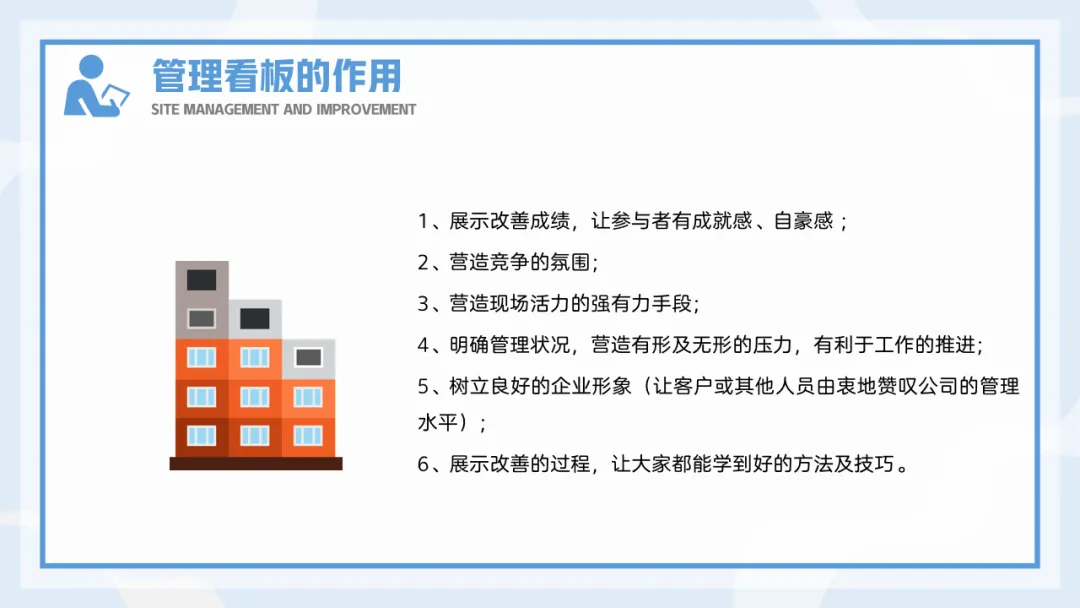 管理看板的作用
SITE MANAGEMENT AND IMPROVEMENT

1、展示改善成绩，让参与者有成就感、自豪感；

2、营造竞争的氛围；

3、营造现场活力的强有力手段；

4、明确管理状况，营造有形及无形的压力，有利于工作的推进；

5、树立良好的企业形象（让客户或其他人员由衷地赞叹公司的管理水平）；

6、展示改善的过程，让大家都能学到好的方法及技巧。